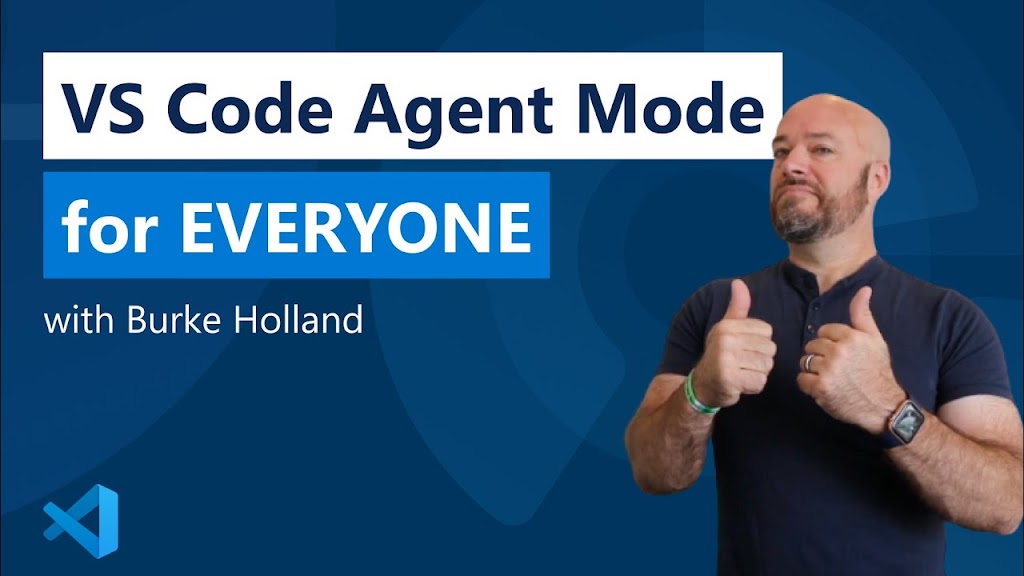 VS Code Agent Mode

for EVERYONE

with Burke Holland